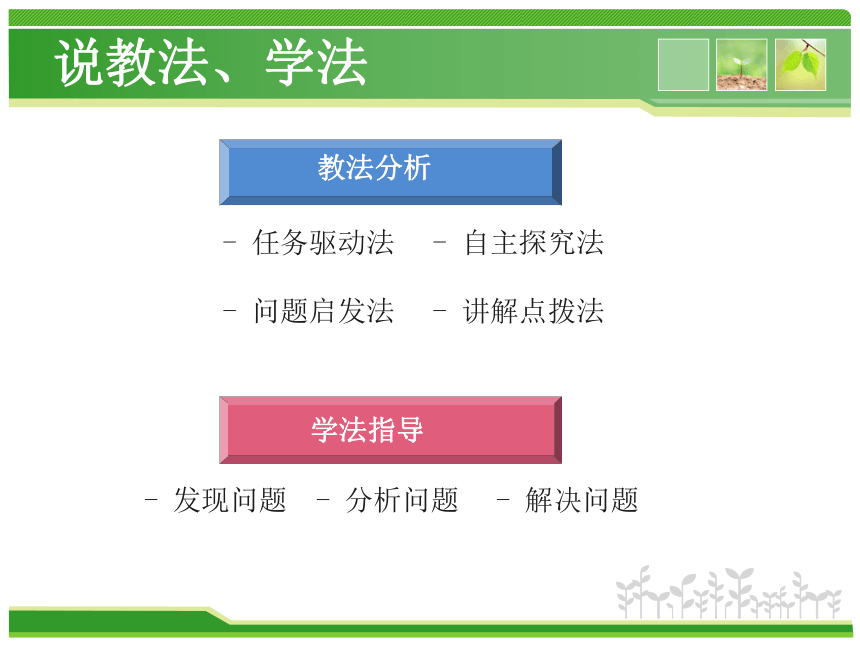 说教法、学法

教法分析

– 任务驱动法 – 自主探究法

– 问题启发法 – 讲解点拨法

学法指导

– 发现问题 – 分析问题 – 解决问题